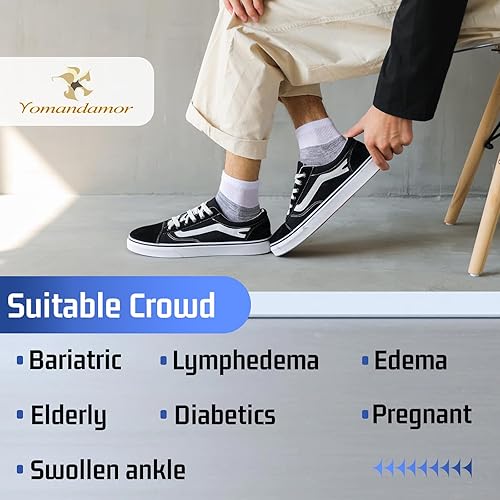 Yomandamor

Suitable Crowd

• Bariatric • Lymphedema • Edema

• Elderly • Diabetics • Pregnant

• Swollen ankle